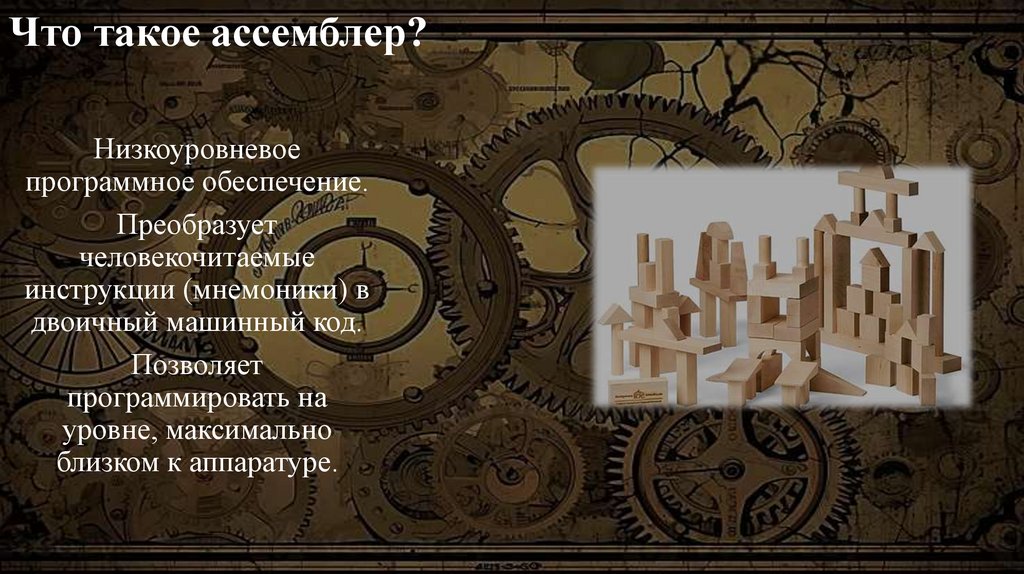 Что такое ассемблер?

Низкоуровневое программное обеспечение.

Преобразует человекочитаемые инструкции (мнемоники) в двоичный машинный код.

Позволяет программировать на уровне, максимально близком к аппаратуре.